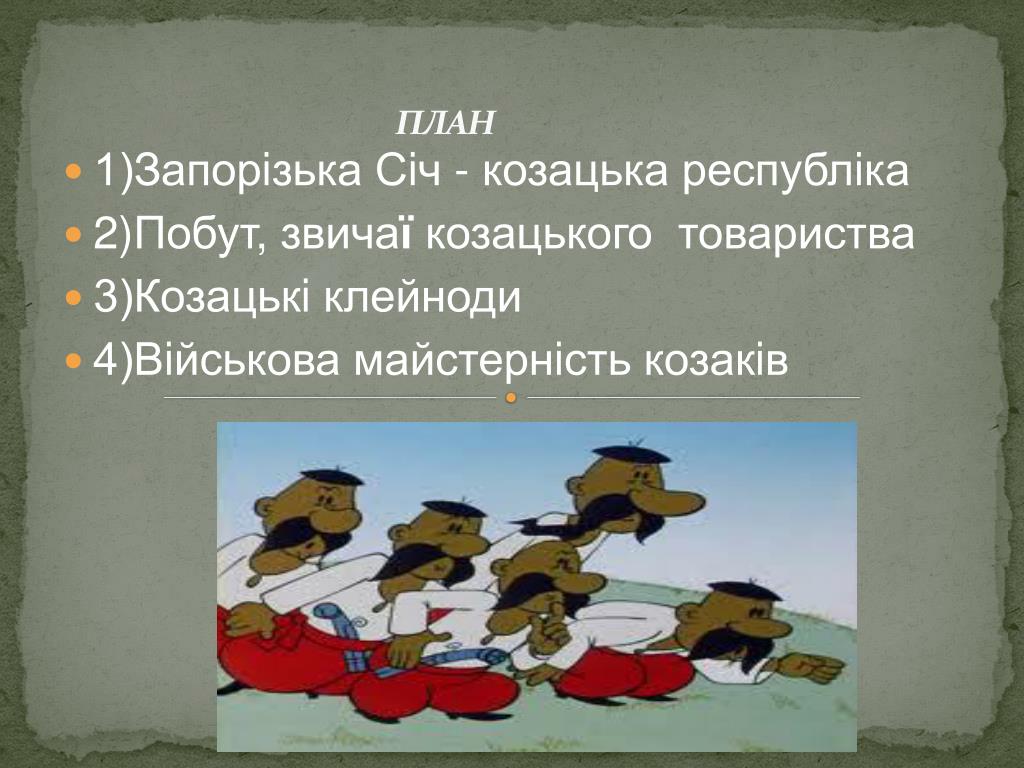 ПЛАН

1)Запорізька Січ - козацька республіка

2)Побут, звичаї козацького товариства

3)Козацькі клейноди

4)Військова майстерність козаків